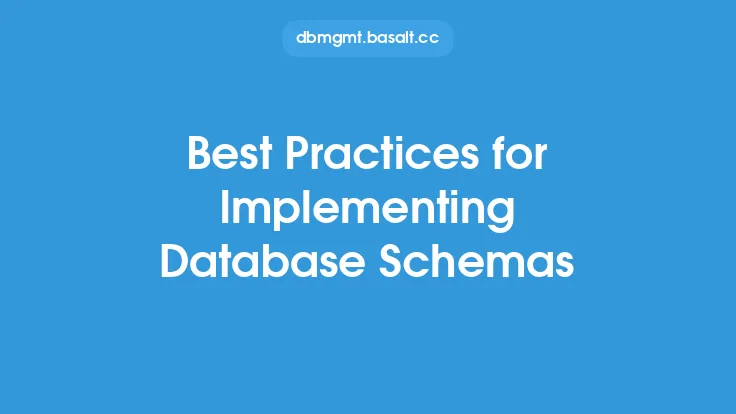 dbmgmt.basalt.cc

Best Practices for Implementing Database Schemas